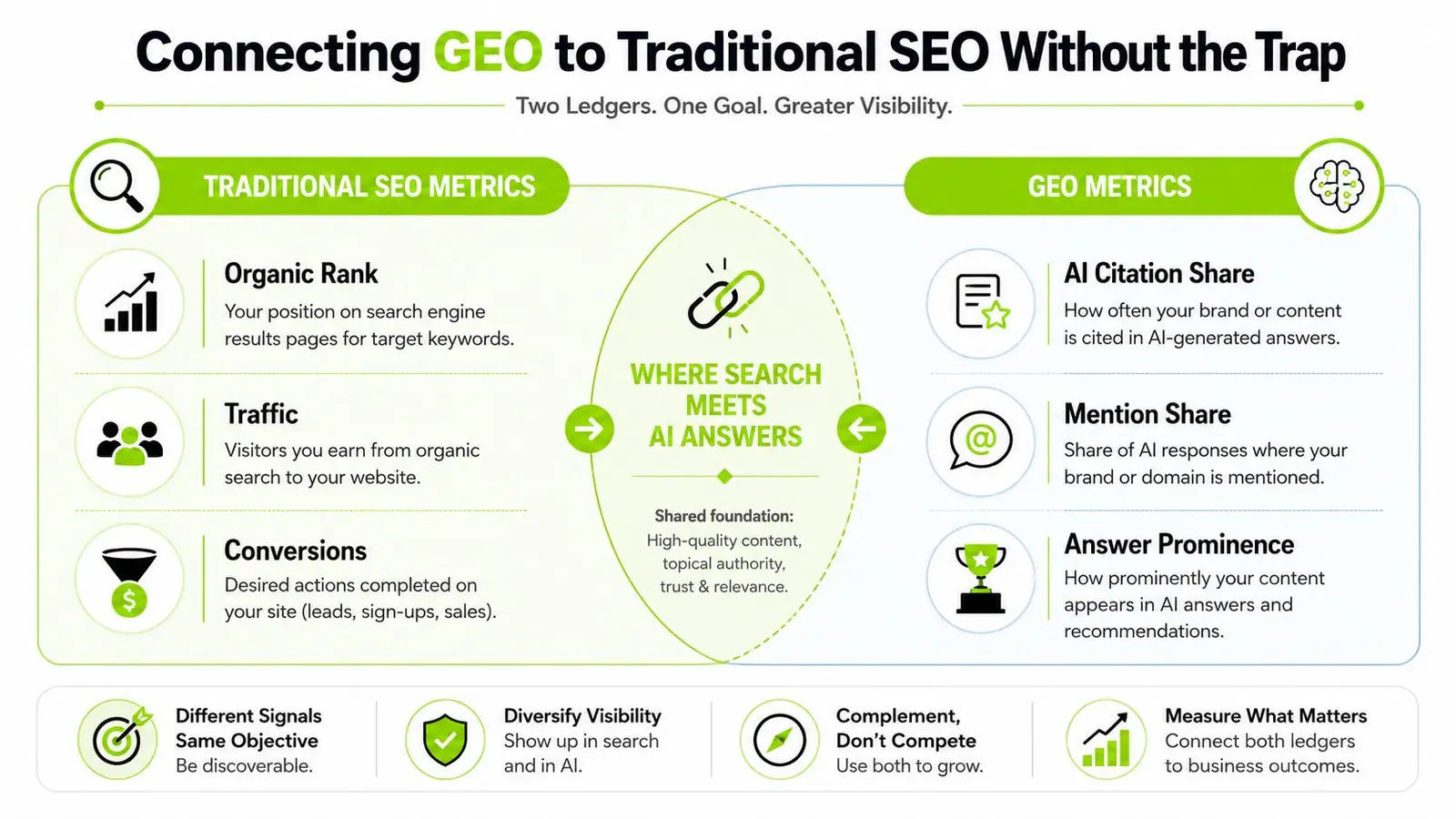 Connecting GEO to Traditional SEO Without the Trap

Two Ledgers. One Goal. Greater Visibility.

TRADITIONAL SEO METRICS

Organic Rank
Your position on search engine results pages for target keywords.

Traffic
Visitors you earn from organic search to your website.

Conversions
Desired actions completed on your site (leads, sign-ups, sales).

WHERE SEARCH MEETS AI ANSWERS

Shared foundation:
High-quality content, topical authority, trust & relevance.

GEO METRICS

AI Citation Share
How often your brand or content is cited in AI-generated answers.

Mention Share
Share of AI responses where your brand or domain is mentioned.

Answer Prominence
How prominently your content appears in AI answers and recommendations.

Different Signals Same Objective
Be discoverable.

Diversify Visibility
Show up in search and in AI.

Complement, Don't Compete
Use both to grow.

Measure What Matters
Connect both ledgers to business outcomes.